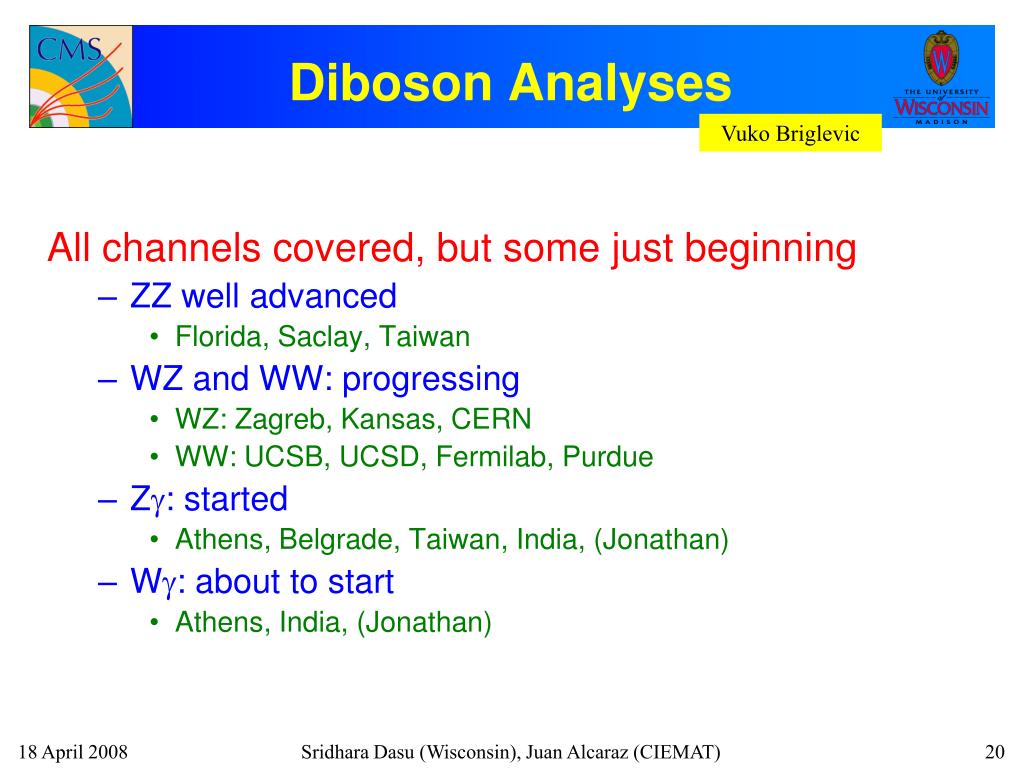 CMS

Diboson Analyses

THE UNIVERSITY WISCONSIN MADISON

Vuko Briglevic

All channels covered, but some just beginning

– ZZ well advanced
  • Florida, Saclay, Taiwan
– WZ and WW: progressing
  • WZ: Zagreb, Kansas, CERN
  • WW: UCSB, UCSD, Fermilab, Purdue
– Z$\gamma$: started
  • Athens, Belgrade, Taiwan, India, (Jonathan)
– W$\gamma$: about to start
  • Athens, India, (Jonathan)

18 April 2008

Sridhara Dasu (Wisconsin), Juan Alcaraz (CIEMAT)

20